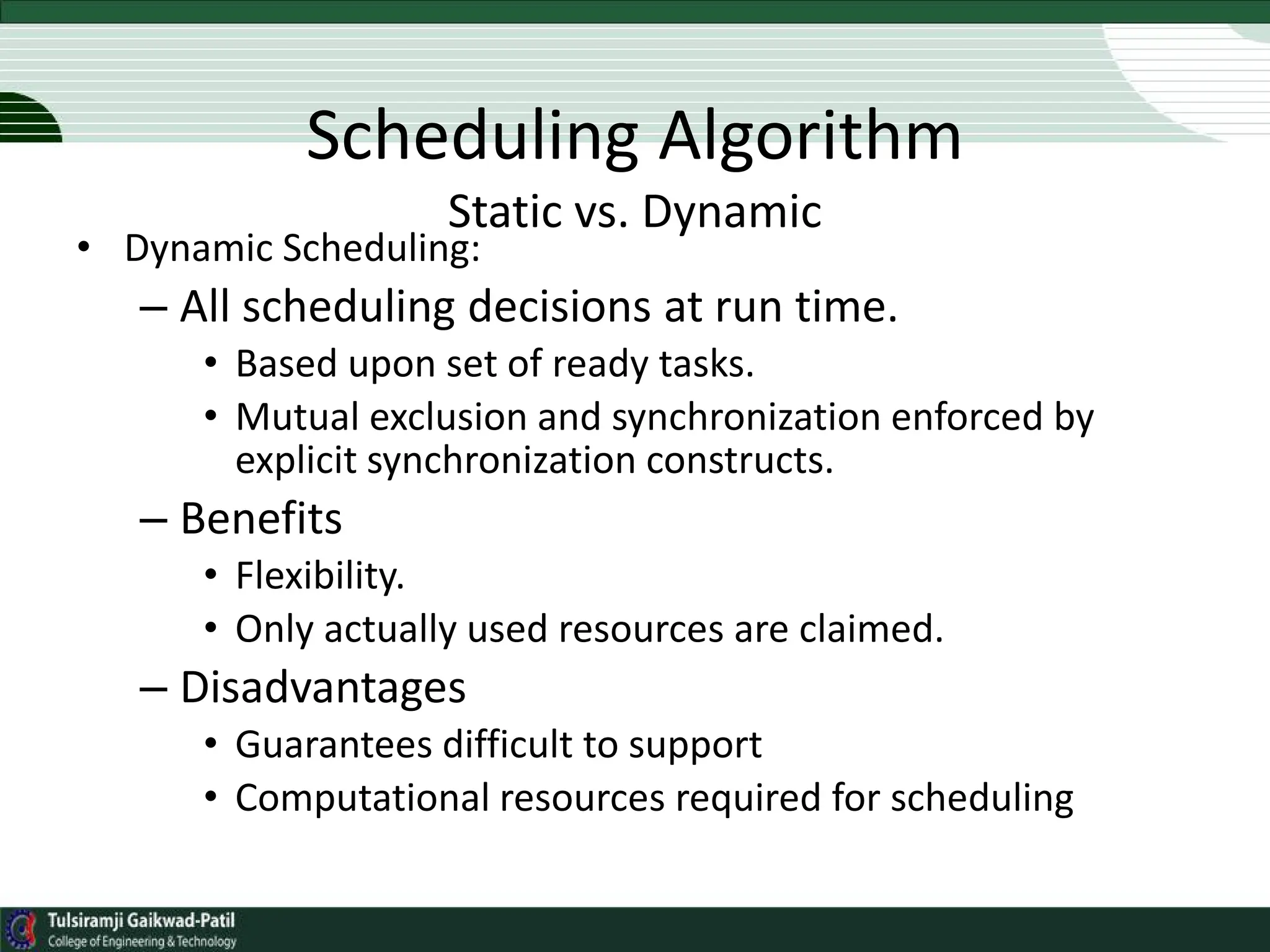 Scheduling Algorithm

Static vs. Dynamic

• Dynamic Scheduling:
– All scheduling decisions at run time.
• Based upon set of ready tasks.
• Mutual exclusion and synchronization enforced by explicit synchronization constructs.
– Benefits
• Flexibility.
• Only actually used resources are claimed.
– Disadvantages
• Guarantees difficult to support
• Computational resources required for scheduling

Tulsiramji Gaikwad-Patil
College of Engineering & Technology